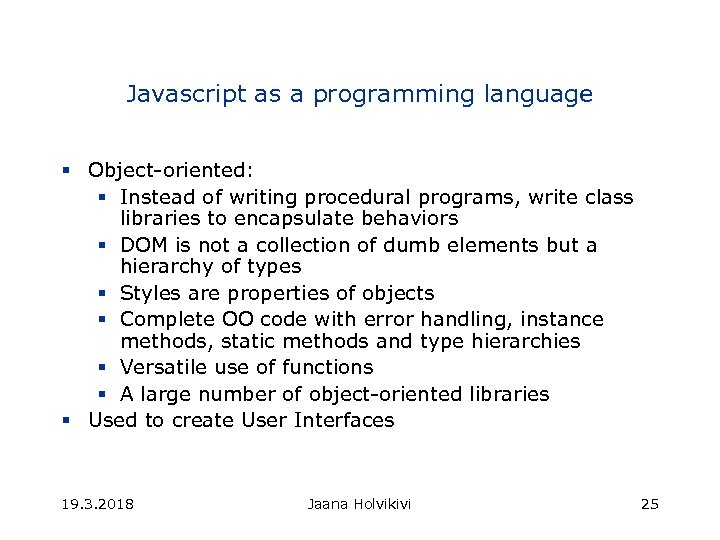 Javascript as a programming language

- Object-oriented:
  - Instead of writing procedural programs, write class libraries to encapsulate behaviors
  - DOM is not a collection of dumb elements but a hierarchy of types
  - Styles are properties of objects
  - Complete OO code with error handling, instance methods, static methods and type hierarchies
  - Versatile use of functions
  - A large number of object-oriented libraries
- Used to create User Interfaces

19.3.2018 Jaana Holvikivi 25